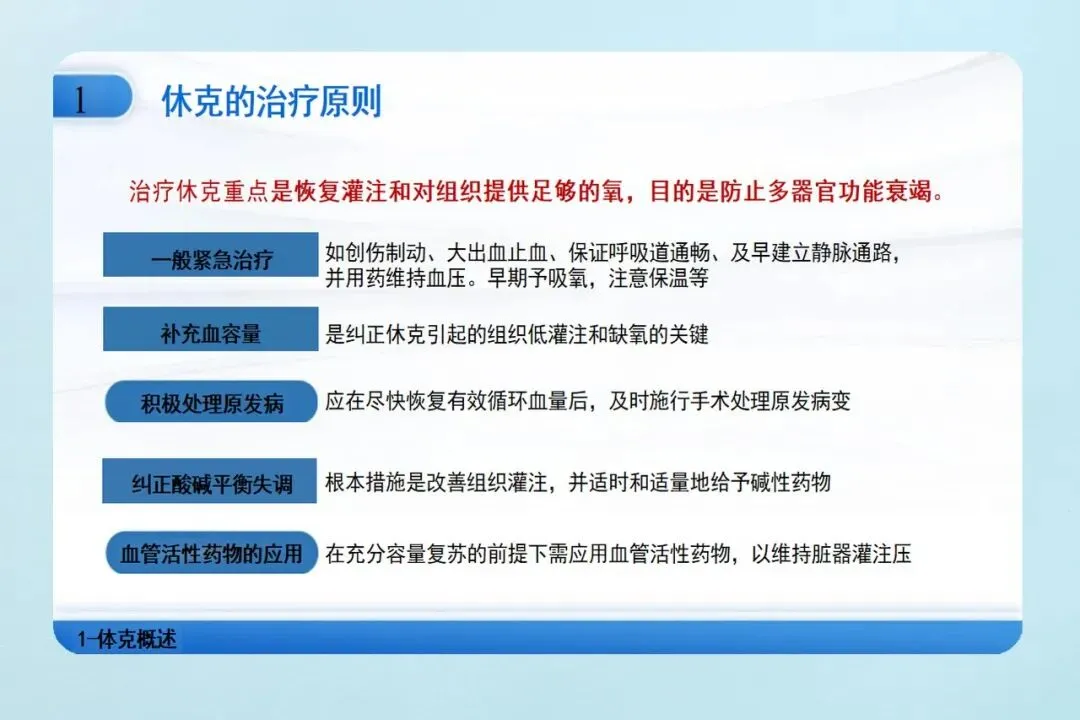 1 休克的治疗原则

治疗休克重点是恢复灌注和对组织提供足够的氧，目的是防止多器官功能衰竭。

一般紧急治疗
如创伤制动、大出血止血、保证呼吸道通畅、及早建立静脉通路，并用药维持血压。早期予吸氧，注意保温等

补充血容量
是纠正休克引起的组织低灌注和缺氧的关键

积极处理原发病
应在尽快恢复有效循环血量后，及时施行手术处理原发病变

纠正酸碱平衡失调
根本措施是改善组织灌注，并适时和适量地给予碱性药物

血管活性药物的应用
在充分容量复苏的前提下需应用血管活性药物，以维持脏器灌注压

1-休克概述